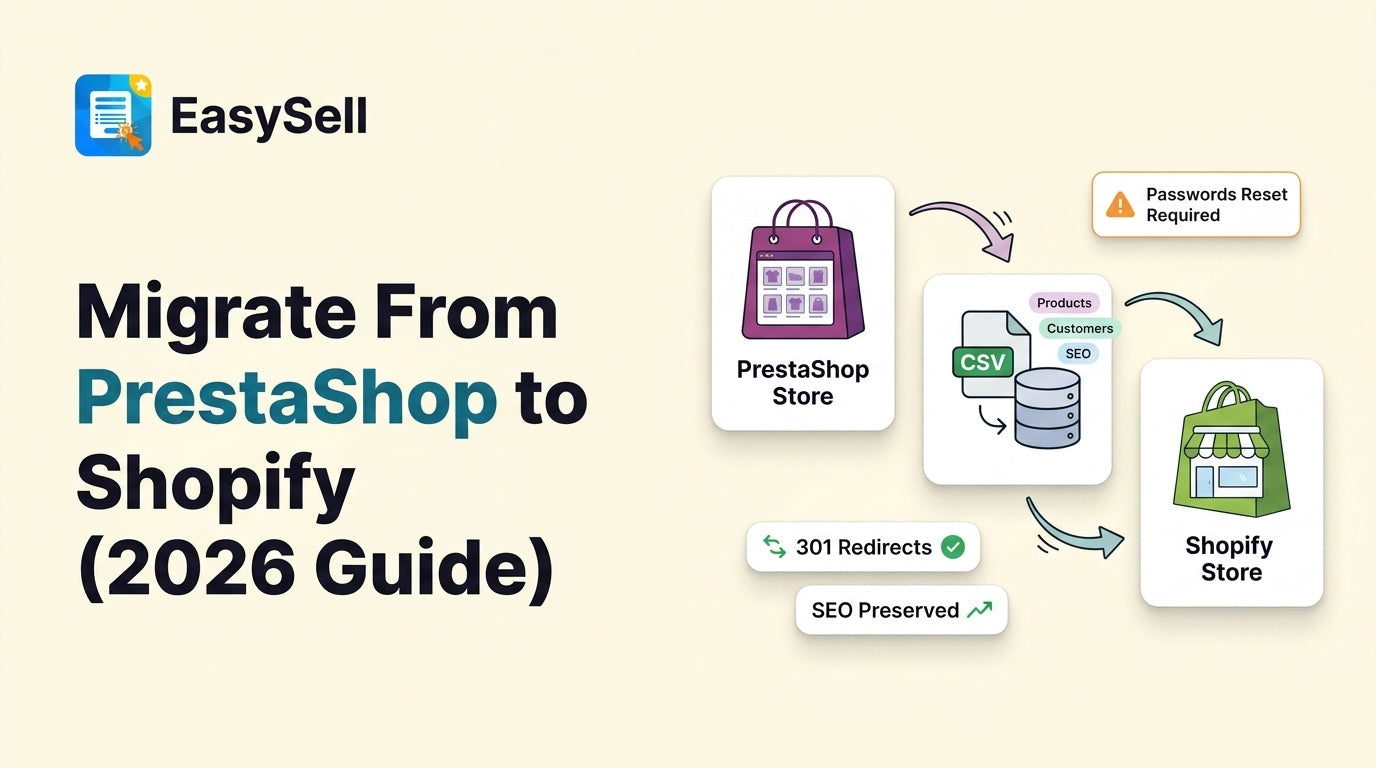 EasySell

Migrate From PrestaShop to Shopify (2026 Guide)

PrestaShop Store

Passwords Reset Required

Products
Customers
SEO

CSV

Shopify Store

301 Redirects

SEO Preserved